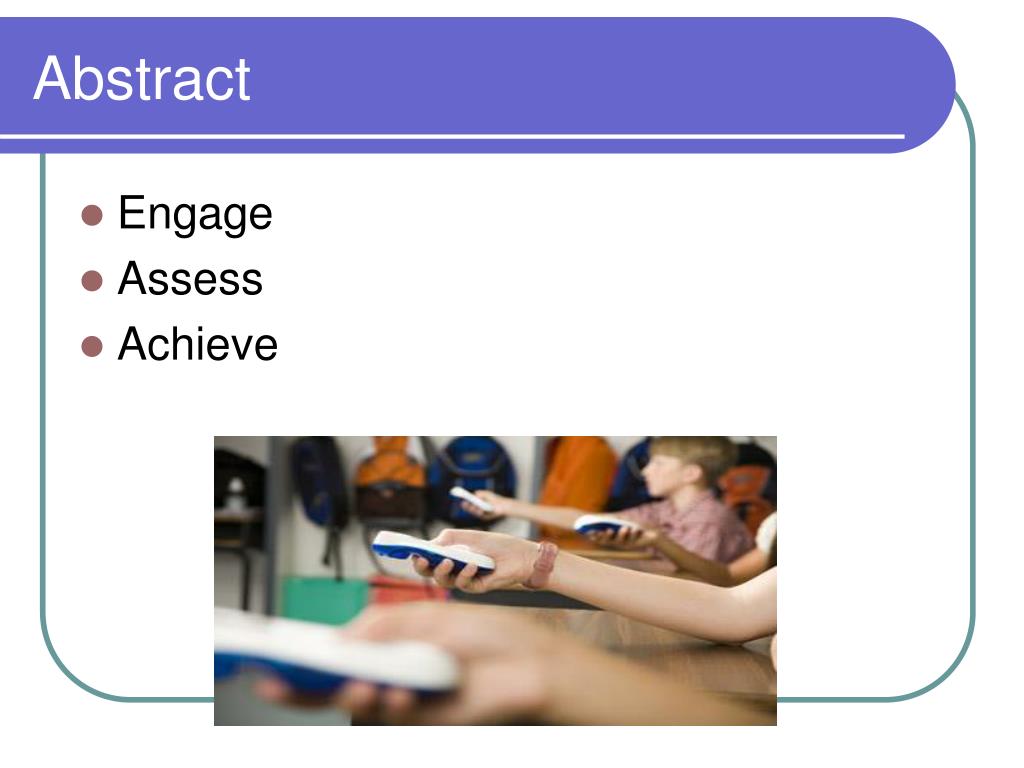 Abstract

- Engage
- Assess
- Achieve